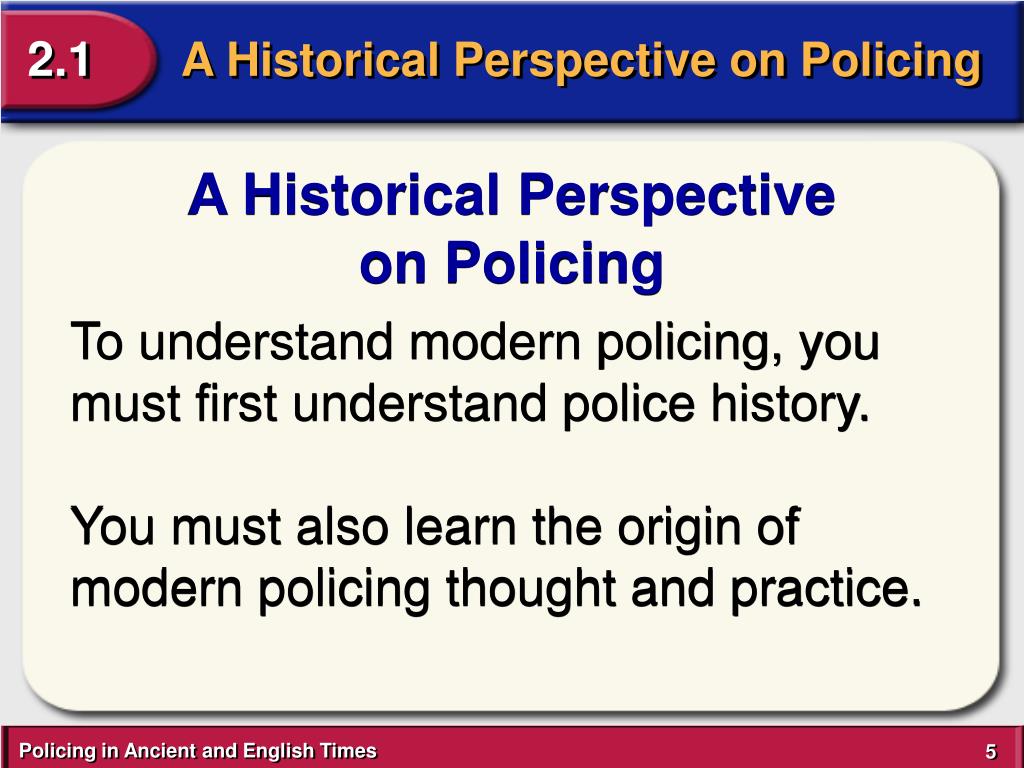 2.1 A Historical Perspective on Policing

A Historical Perspective on Policing

To understand modern policing, you must first understand police history.

You must also learn the origin of modern policing thought and practice.

Policing in Ancient and English Times

5